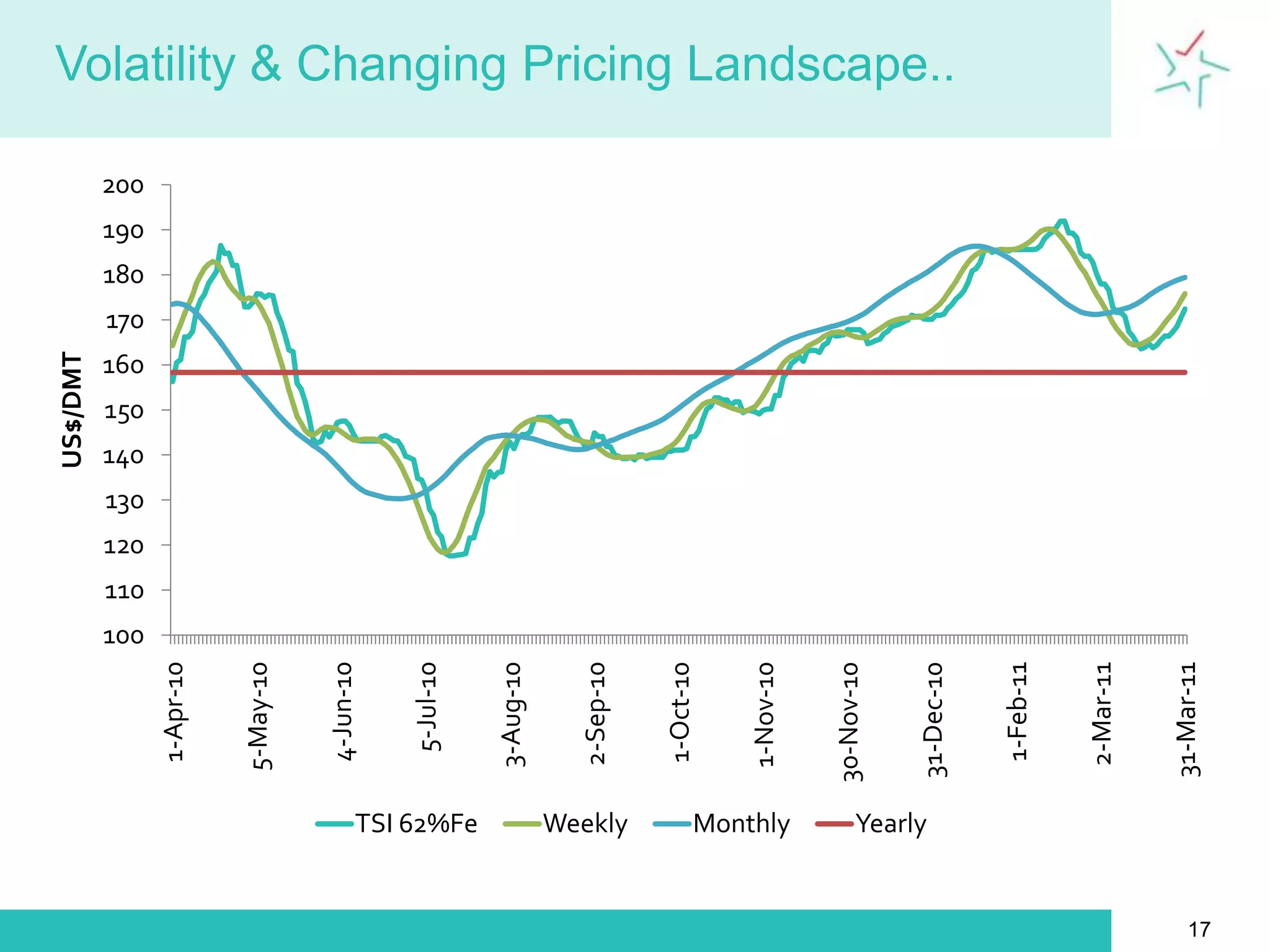 Volatility & Changing Pricing Landscape..

US$/DMT

200
190
180
170
160
150
140
130
120
110
100

1-Apr-10
5-May-10
4-Jun-10
5-Jul-10
3-Aug-10
2-Sep-10
1-Oct-10
1-Nov-10
30-Nov-10
31-Dec-10
1-Feb-11
2-Mar-11
31-Mar-11

TSI 62%Fe
Weekly
Monthly
Yearly

17